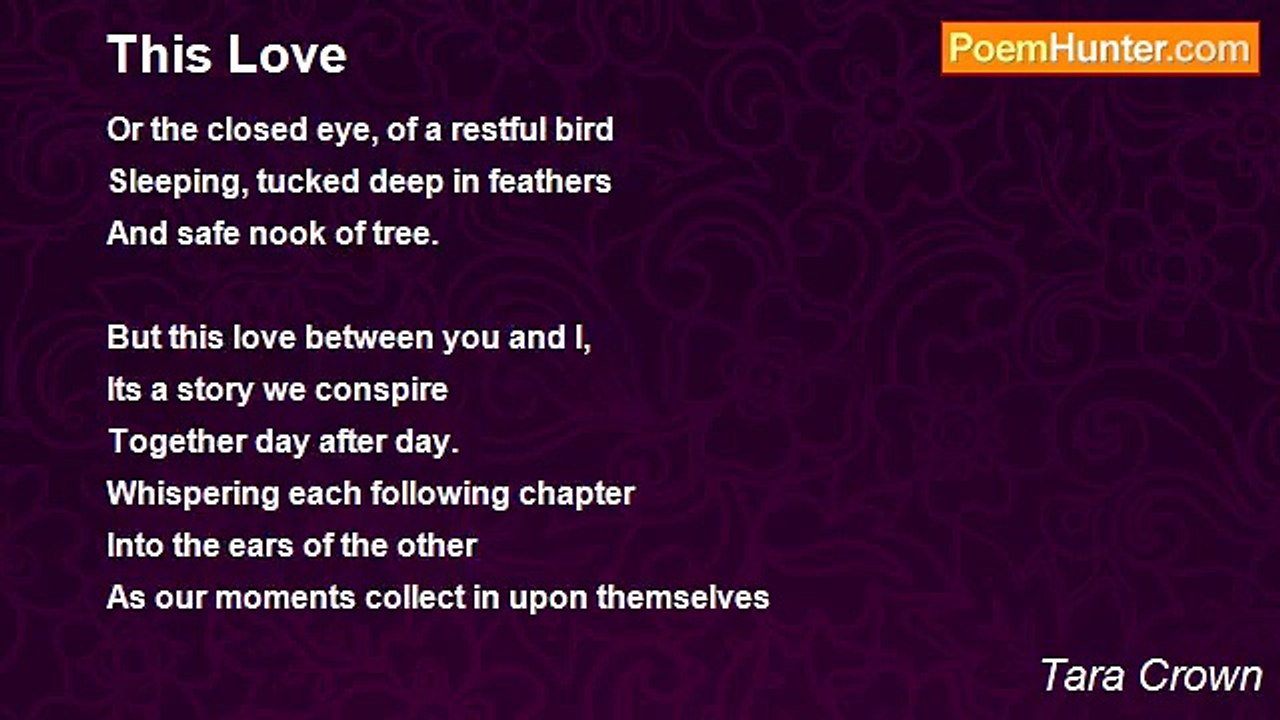 This Love

PoemHunter.com

Or the closed eye, of a restful bird
Sleeping, tucked deep in feathers
And safe nook of tree.

But this love between you and I,
Its a story we conspire
Together day after day.
Whispering each following chapter
Into the ears of the other
As our moments collect in upon themselves

Tara Crown